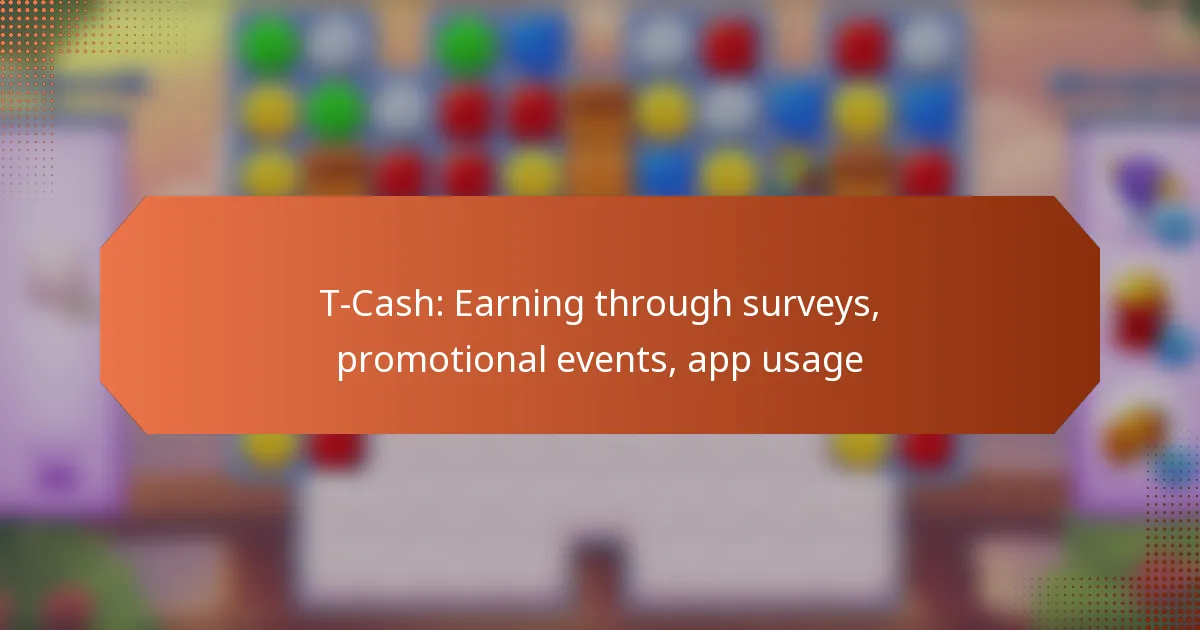 T-Cash: Earning through surveys, promotional events, app usage